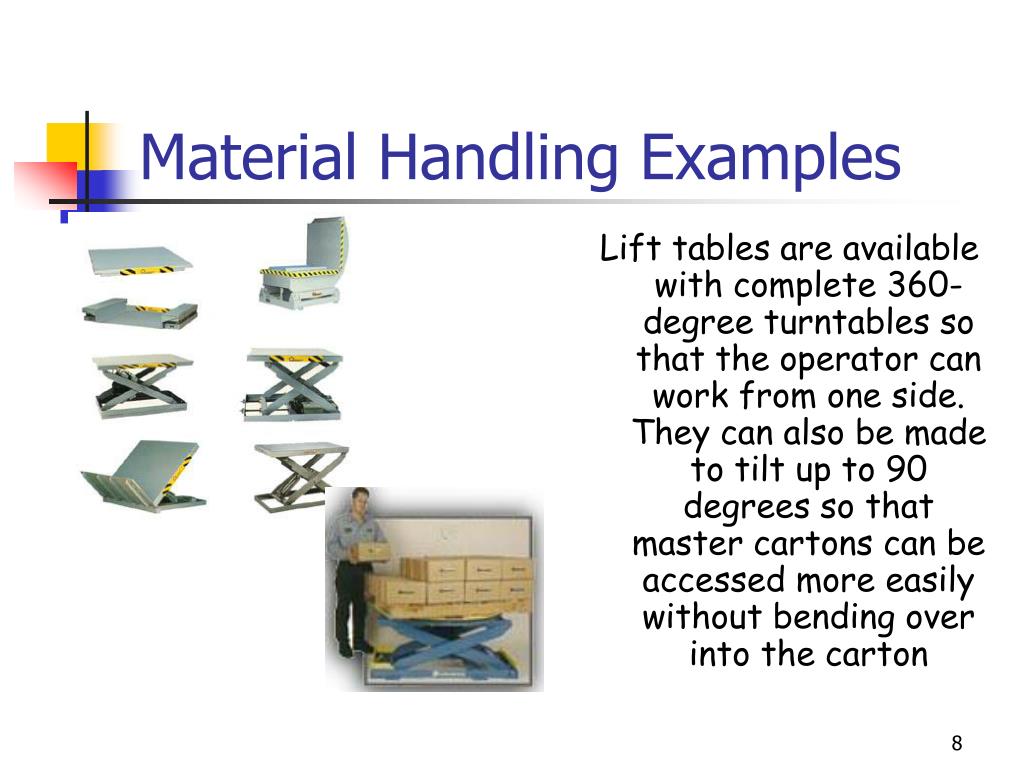 Material Handling Examples

Lift tables are available with complete 360-degree turntables so that the operator can work from one side. They can also be made to tilt up to 90 degrees so that master cartons can be accessed more easily without bending over into the carton

8